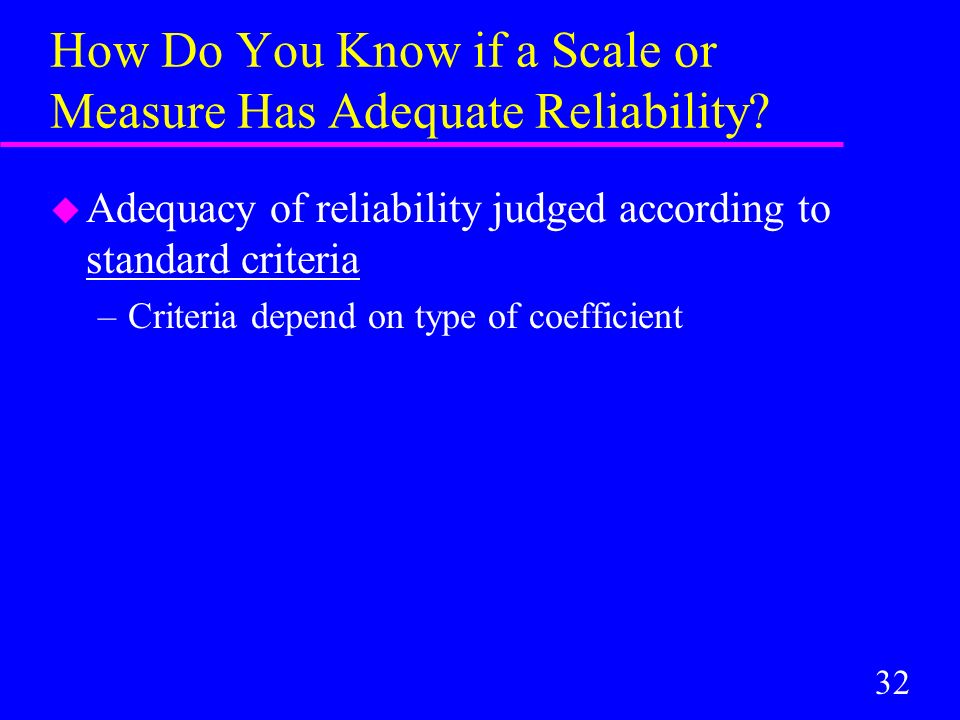 How Do You Know if a Scale or Measure Has Adequate Reliability?

Adequacy of reliability judged according to standard criteria

– Criteria depend on type of coefficient

32